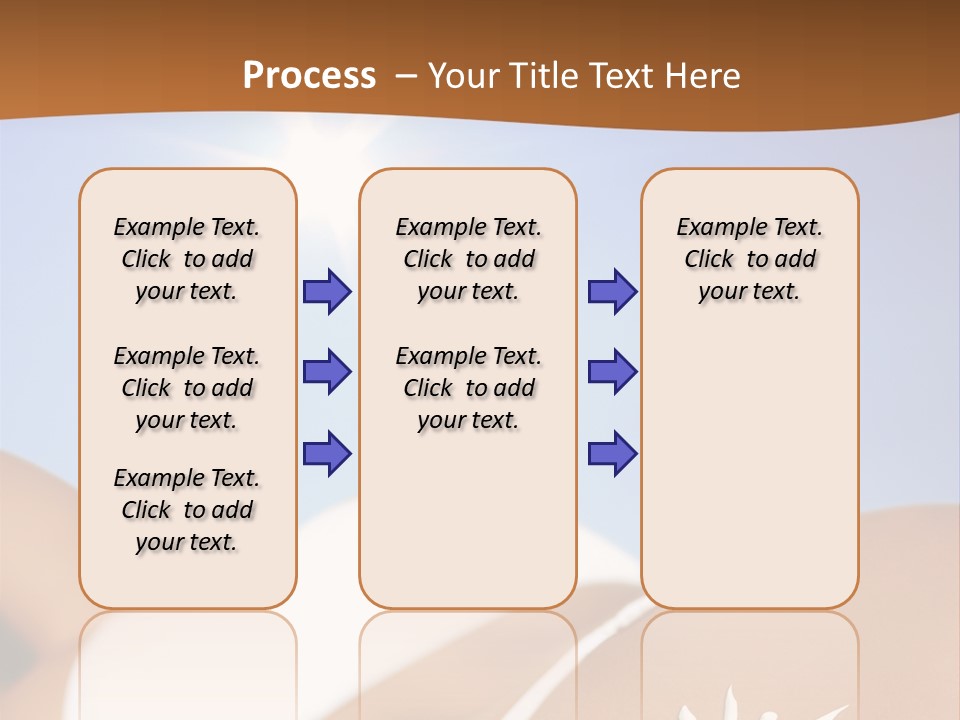 Process – Your Title Text Here

Example Text. Click to add your text.

Example Text. Click to add your text.

Example Text. Click to add your text.

Example Text. Click to add your text.

Example Text. Click to add your text.

Example Text. Click to add your text.